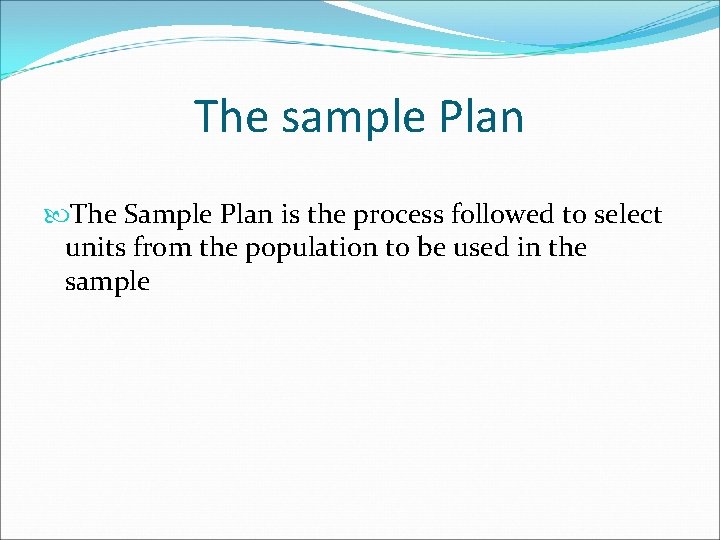 The sample Plan

The Sample Plan is the process followed to select units from the population to be used in the sample